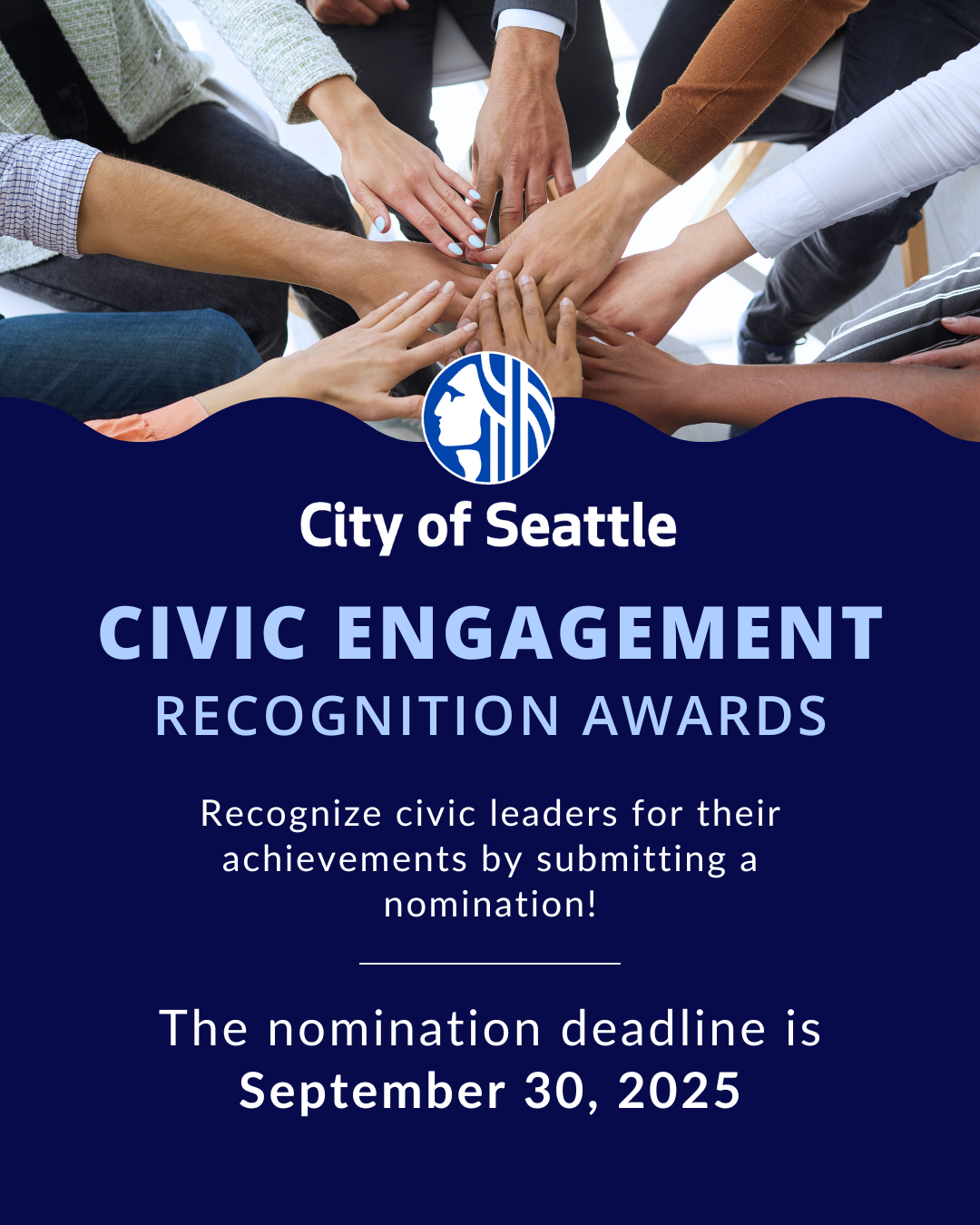 City of Seattle

CIVIC ENGAGEMENT
RECOGNITION AWARDS

Recognize civic leaders for their achievements by submitting a nomination!

The nomination deadline is
September 30, 2025